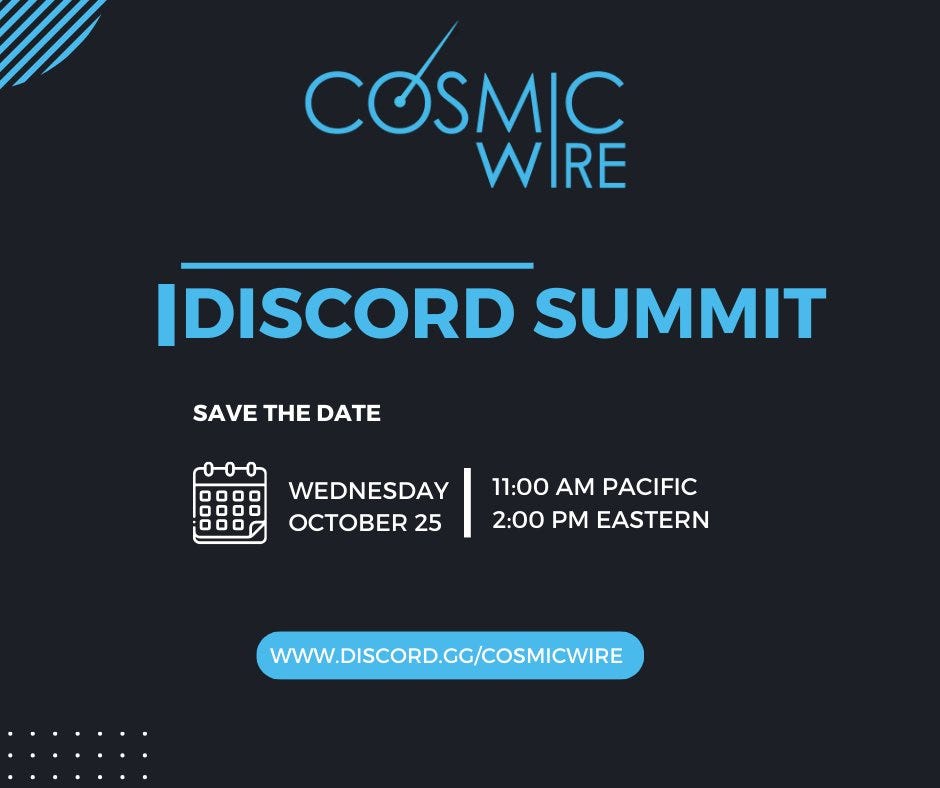 COSMIC WIRE

DISCORD SUMMIT

SAVE THE DATE

WEDNESDAY OCTOBER 25

11:00 AM PACIFIC
2:00 PM EASTERN

WWW.DISCORD.GG/COSMICWIRE